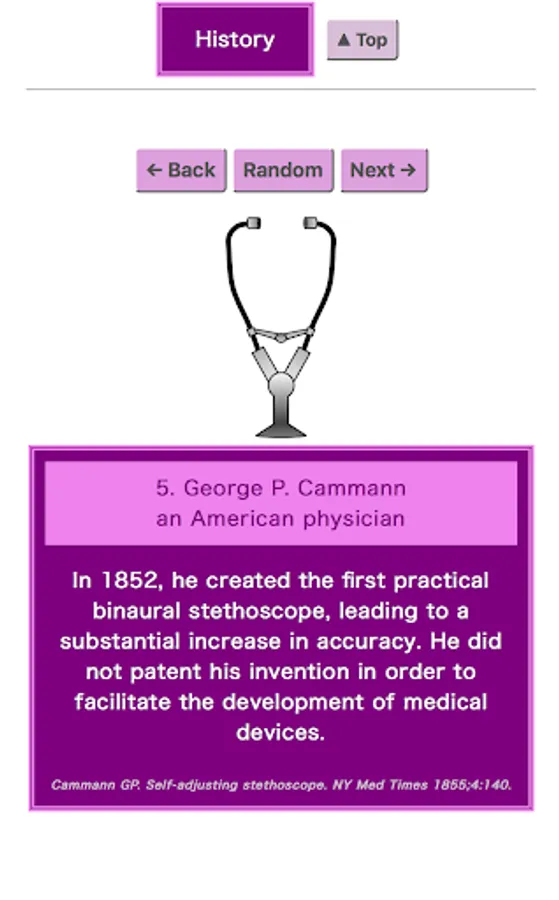 History ▲ Top

← Back Random Next →

5. George P. Cammann
an American physician

In 1852, he created the first practical binaural stethoscope, leading to a substantial increase in accuracy. He did not patent his invention in order to facilitate the development of medical devices.

Cammann GP. Self-adjusting stethoscope. NY Med Times 1855;4:140.